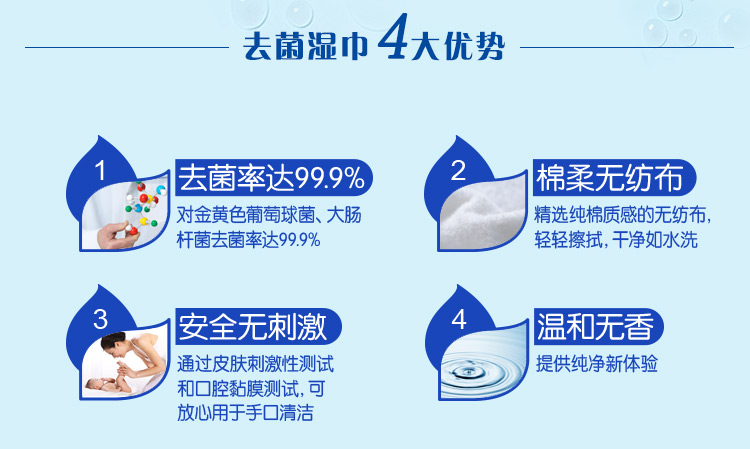 去菌湿巾 4大优势

1
去菌率达99.9%
对金黄色葡萄球菌、大肠杆菌去菌率达99.9%

2
棉柔无纺布
精选纯棉质感的无纺布，轻轻擦拭，干净如水洗

3
安全无刺激
通过皮肤刺激性测试和口腔黏膜测试，可放心用于手口清洁

4
温和无香
提供纯净新体验